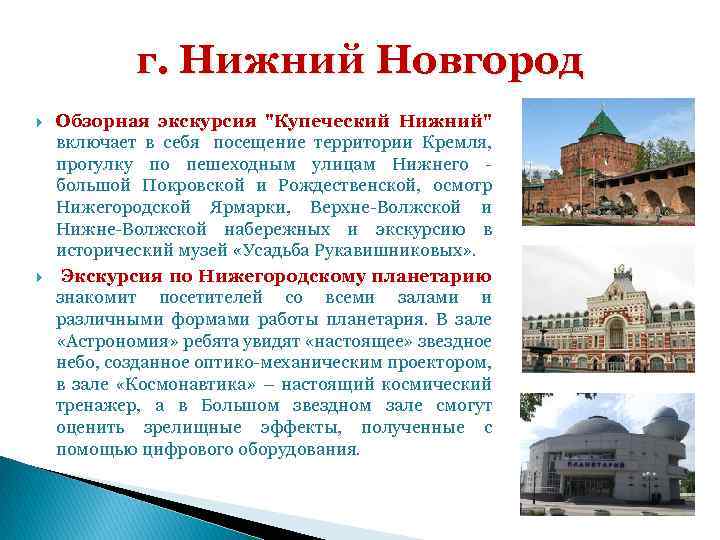 г. Нижний Новгород

Обзорная экскурсия "Купеческий Нижний" включает в себя посещение территории Кремля, прогулку по пешеходным улицам Нижнего - большой Покровской и Рождественской, осмотр Нижегородской Ярмарки, Верхне-Волжской и Нижне-Волжской набережных и экскурсию в исторический музей «Усадьба Рукавишниковых».

Экскурсия по Нижегородскому планетарию знакомит посетителей со всеми залами и различными формами работы планетария. В зале «Астрономия» ребята увидят «настоящее» звездное небо, созданное оптико-механическим проектором, в зале «Космонавтика» – настоящий космический тренажер, а в Большом звездном зале смогут оценить зрелищные эффекты, полученные с помощью цифрового оборудования.

ПЛАНЕТАРИЙ